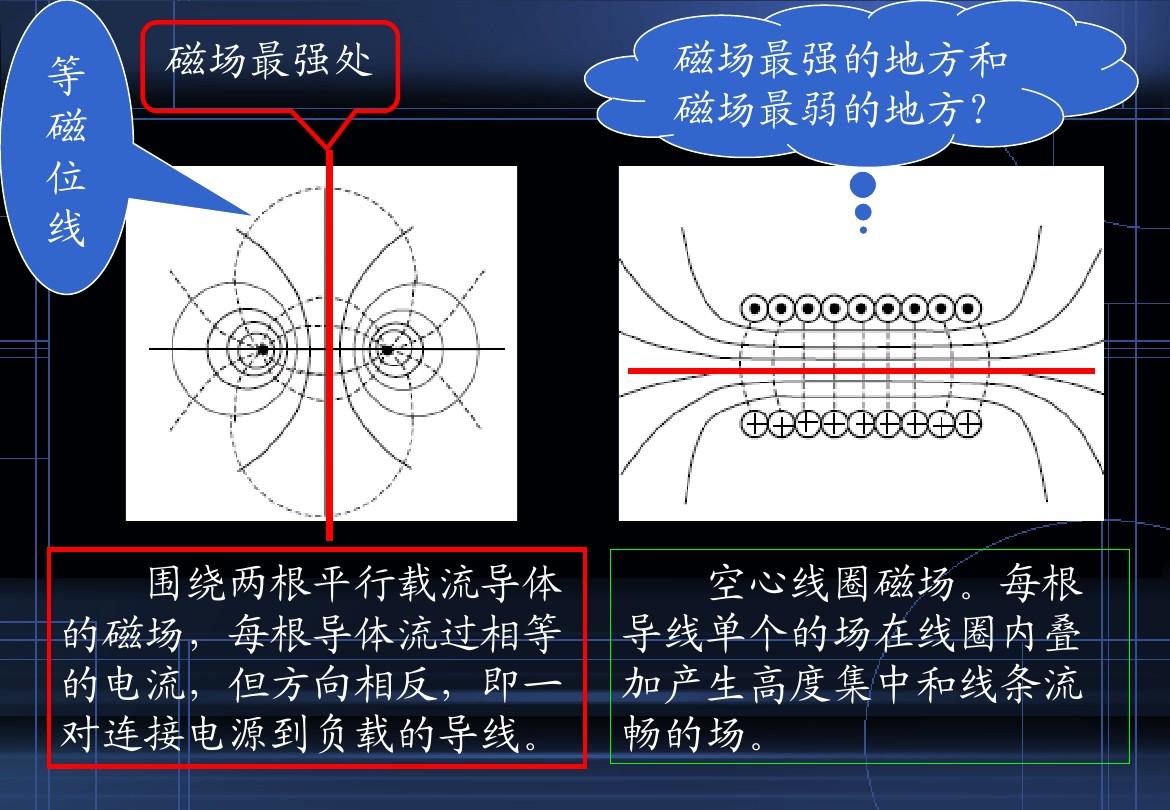 等磁位线

磁场最强处

磁场最强的地方和磁场最弱的地方？

围绕两根平行载流导体的磁场，每根导体流过相等的电流，但方向相反，即一对连接电源到负载的导线。

空心线圈磁场。每根导线单个的场在线圈内叠加产生高度集中和线条流畅的场。